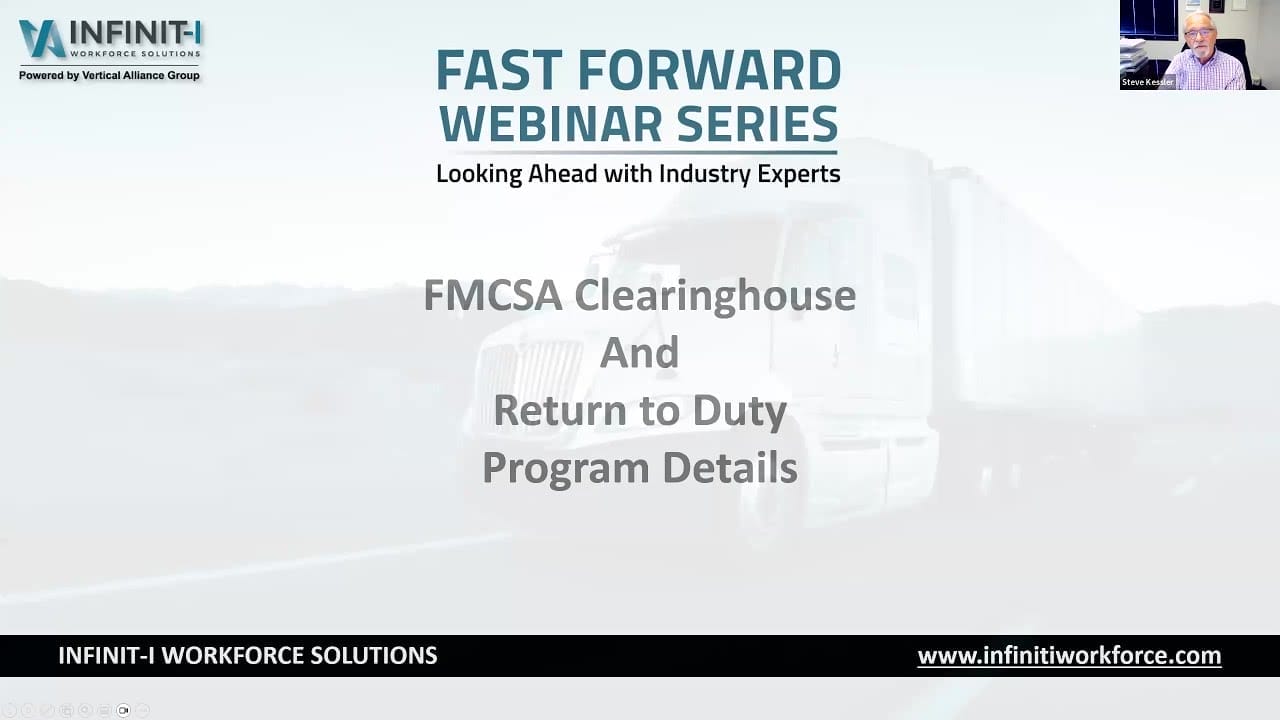 INFINIT-I
WORKFORCE SOLUTIONS
Powered by Vertical Alliance Group

FAST FORWARD
WEBINAR SERIES
Looking Ahead with Industry Experts

Steve Kessler

FMCSA Clearinghouse
And
Return to Duty
Program Details

INFINIT-I WORKFORCE SOLUTIONS
www.infinitiworkforce.com